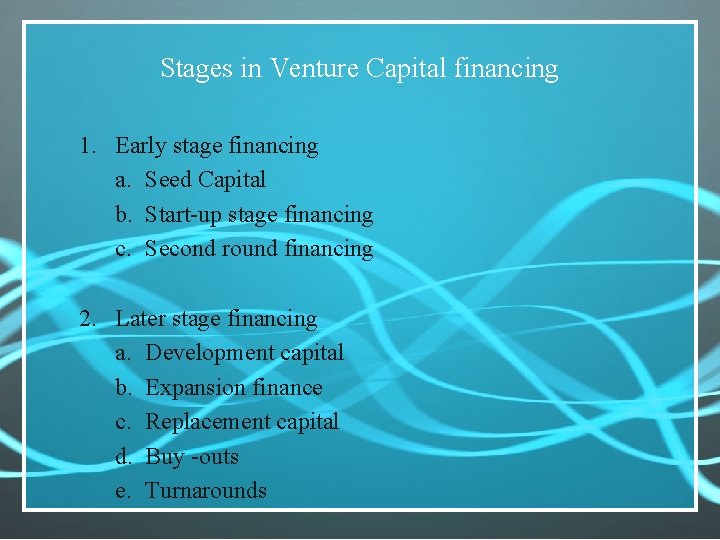 Stages in Venture Capital financing

1. Early stage financing
a. Seed Capital
b. Start-up stage financing
c. Second round financing

2. Later stage financing
a. Development capital
b. Expansion finance
c. Replacement capital
d. Buy -outs
e. Turnarounds